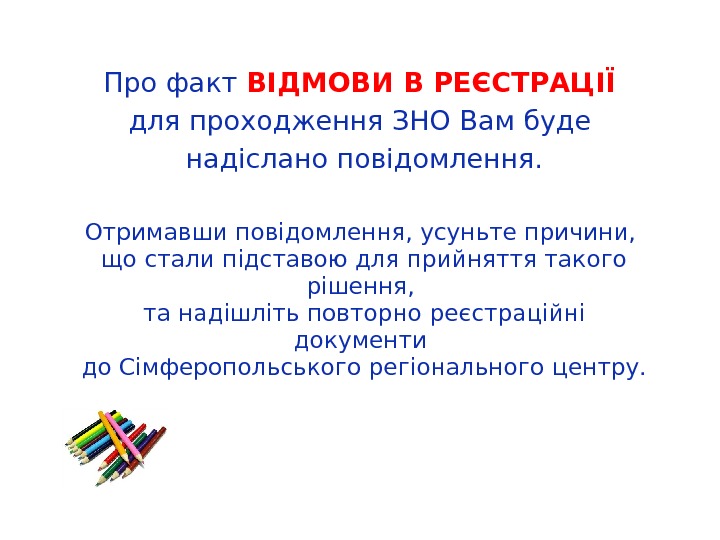 Про факт ВІДМОВИ В РЕЄСТРАЦІЇ для проходження ЗНО Вам буде надіслано повідомлення.

Отримавши повідомлення, усуньте причини, що стали підставою для прийняття такого рішення, та надішліть повторно реєстраційні документи до Сімферопольського регіонального центру.